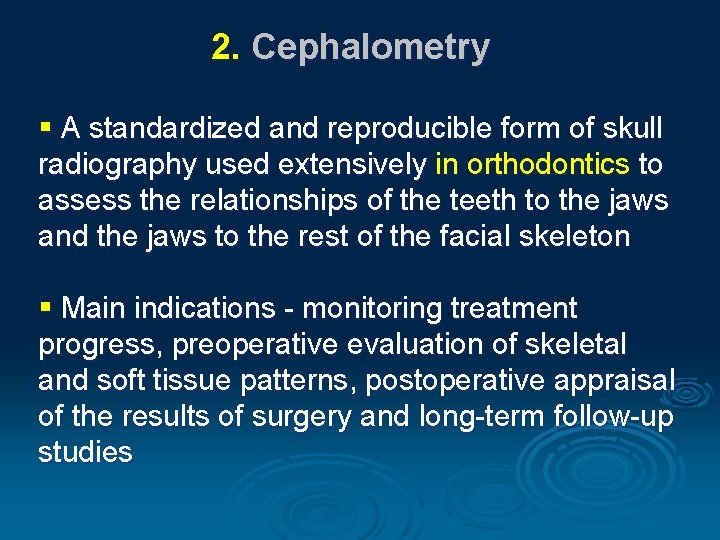 2. Cephalometry

▪ A standardized and reproducible form of skull radiography used extensively in orthodontics to assess the relationships of the teeth to the jaws and the jaws to the rest of the facial skeleton

▪ Main indications - monitoring treatment progress, preoperative evaluation of skeletal and soft tissue patterns, postoperative appraisal of the results of surgery and long-term follow-up studies